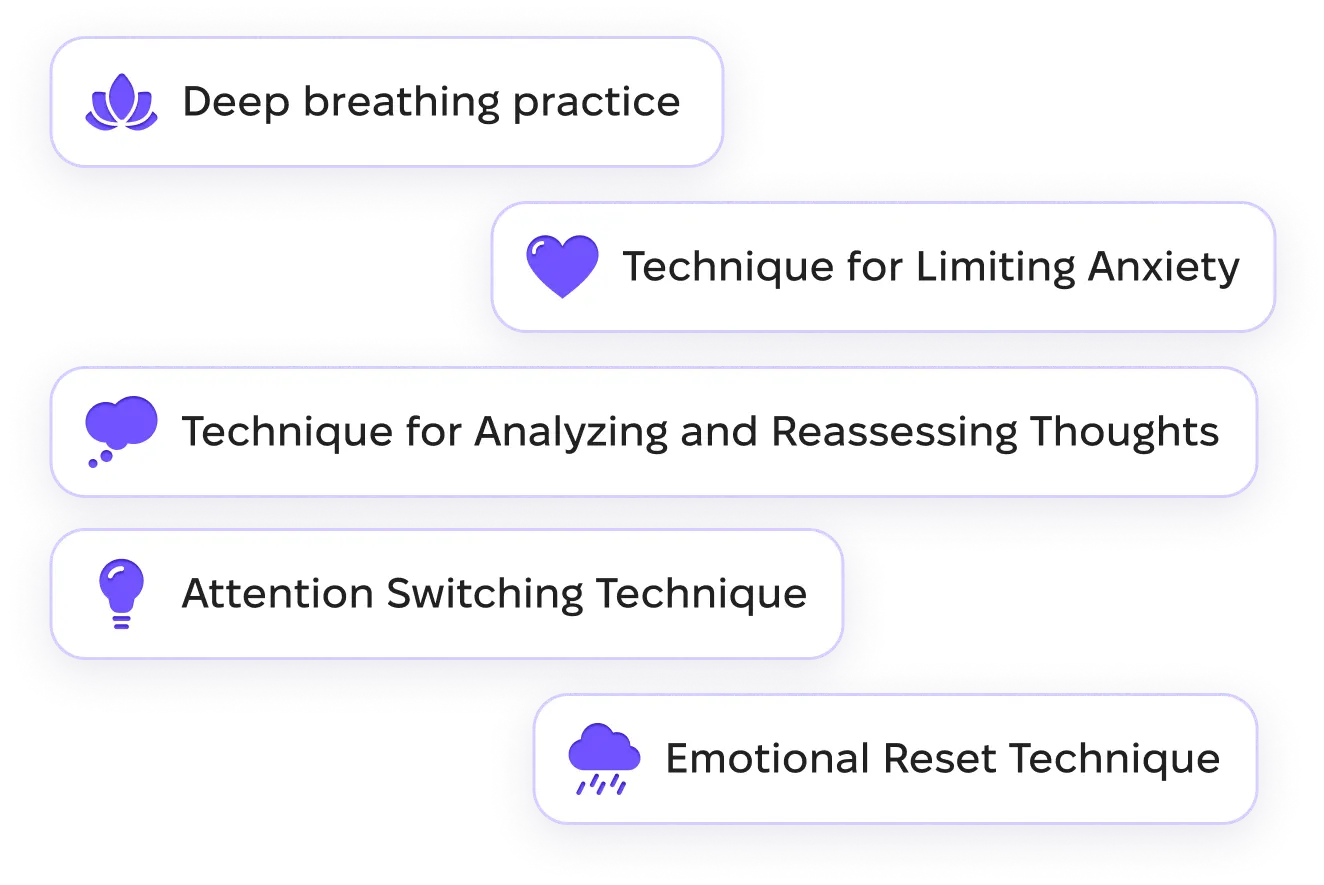 Deep breathing practice

Technique for Limiting Anxiety

Technique for Analyzing and Reassessing Thoughts

Attention Switching Technique

Emotional Reset Technique